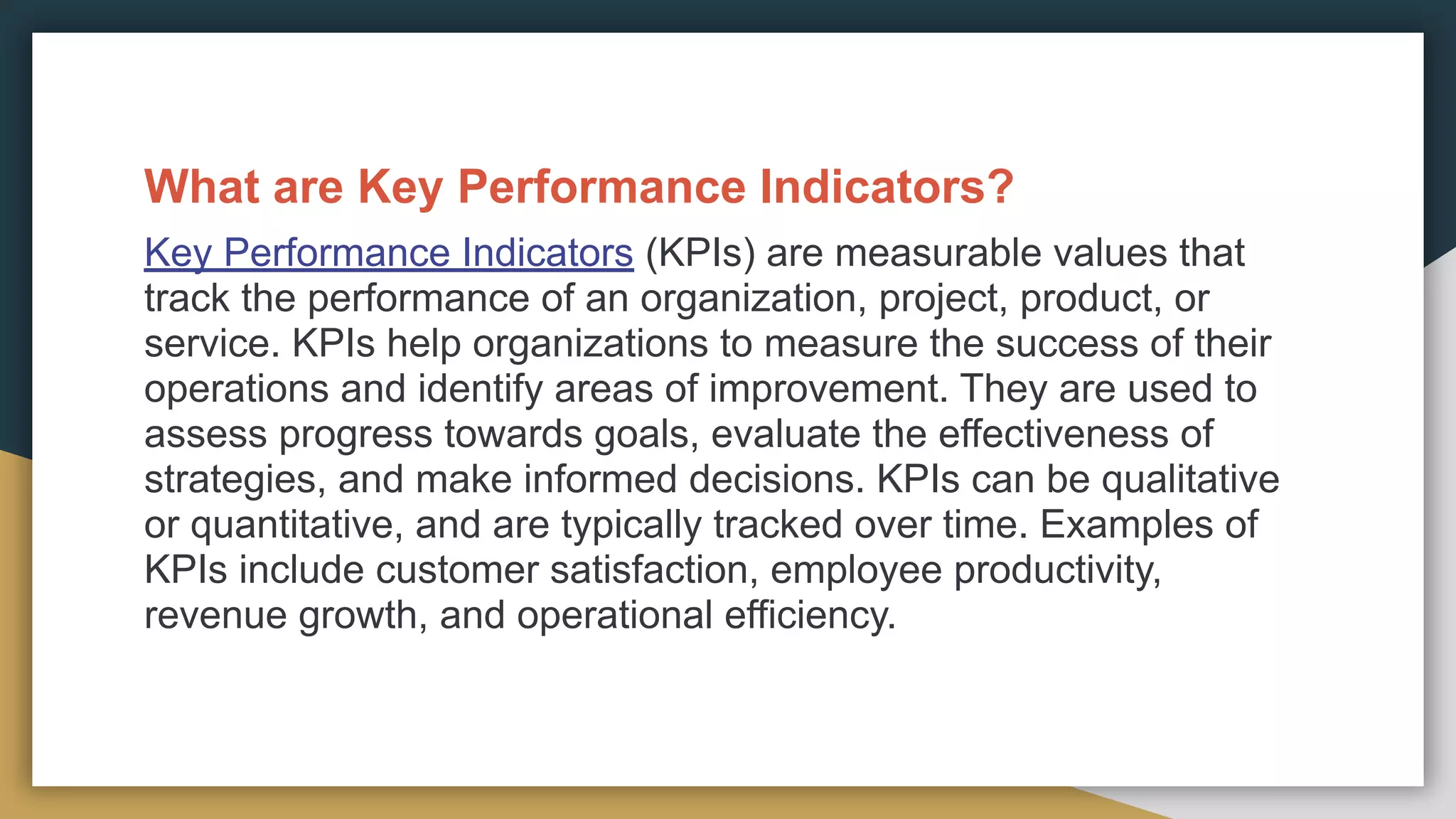 What are Key Performance Indicators?

Key Performance Indicators (KPIs) are measurable values that track the performance of an organization, project, product, or service. KPIs help organizations to measure the success of their operations and identify areas of improvement. They are used to assess progress towards goals, evaluate the effectiveness of strategies, and make informed decisions. KPIs can be qualitative or quantitative, and are typically tracked over time. Examples of KPIs include customer satisfaction, employee productivity, revenue growth, and operational efficiency.